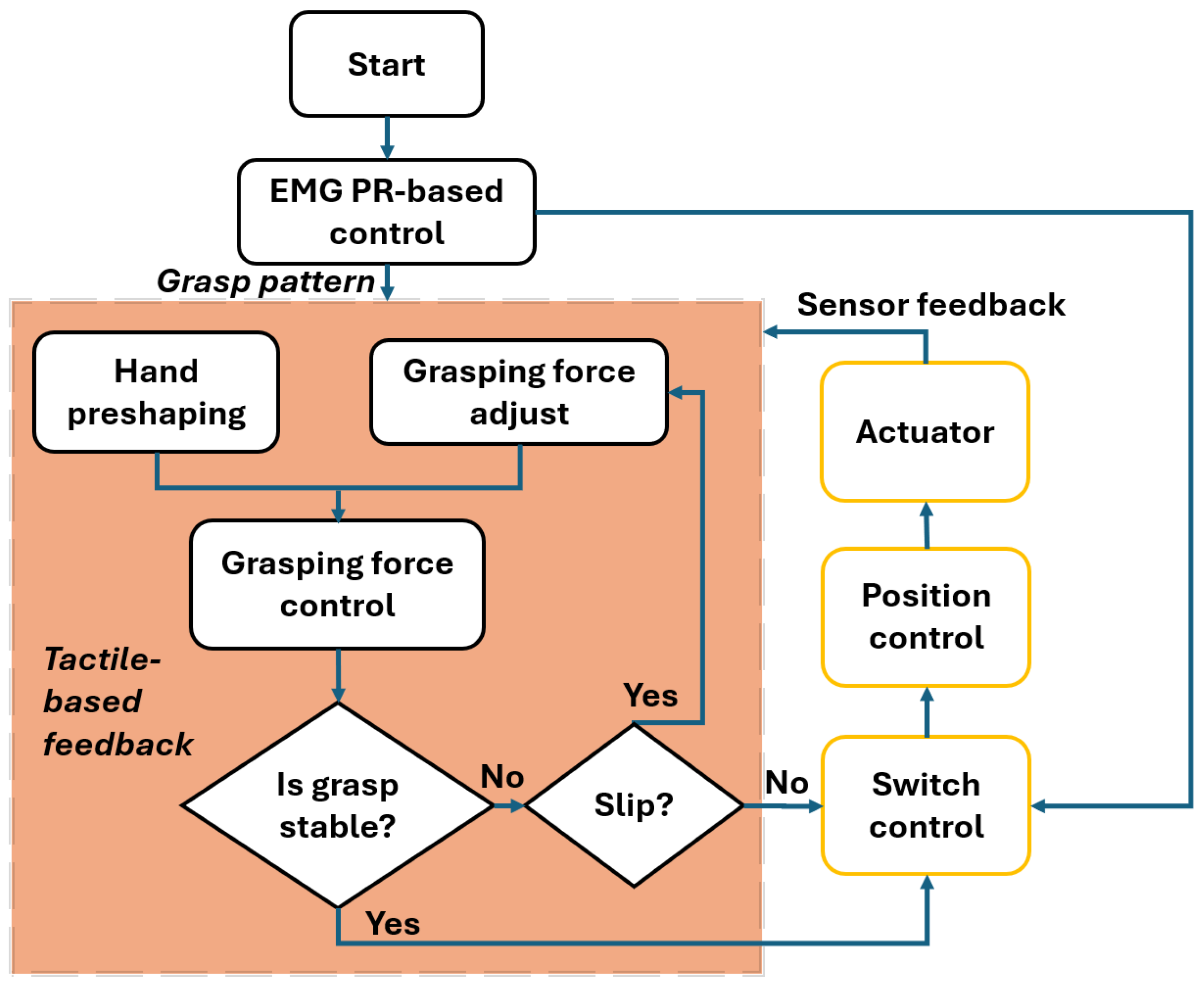 Start

EMG PR-based control

Grasp pattern

Sensor feedback

Hand preshaping

Grasping force adjust

Actuator

Grasping force control

Position control

Tactile-based feedback

Yes

Is grasp stable?

No

Slip?

No

Switch control

Yes